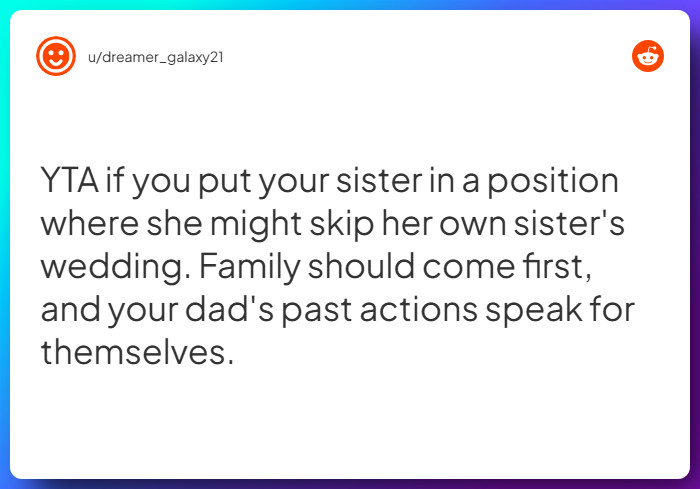 u/dreamer_galaxy21

YTA if you put your sister in a position where she might skip her own sister's wedding. Family should come first, and your dad's past actions speak for themselves.